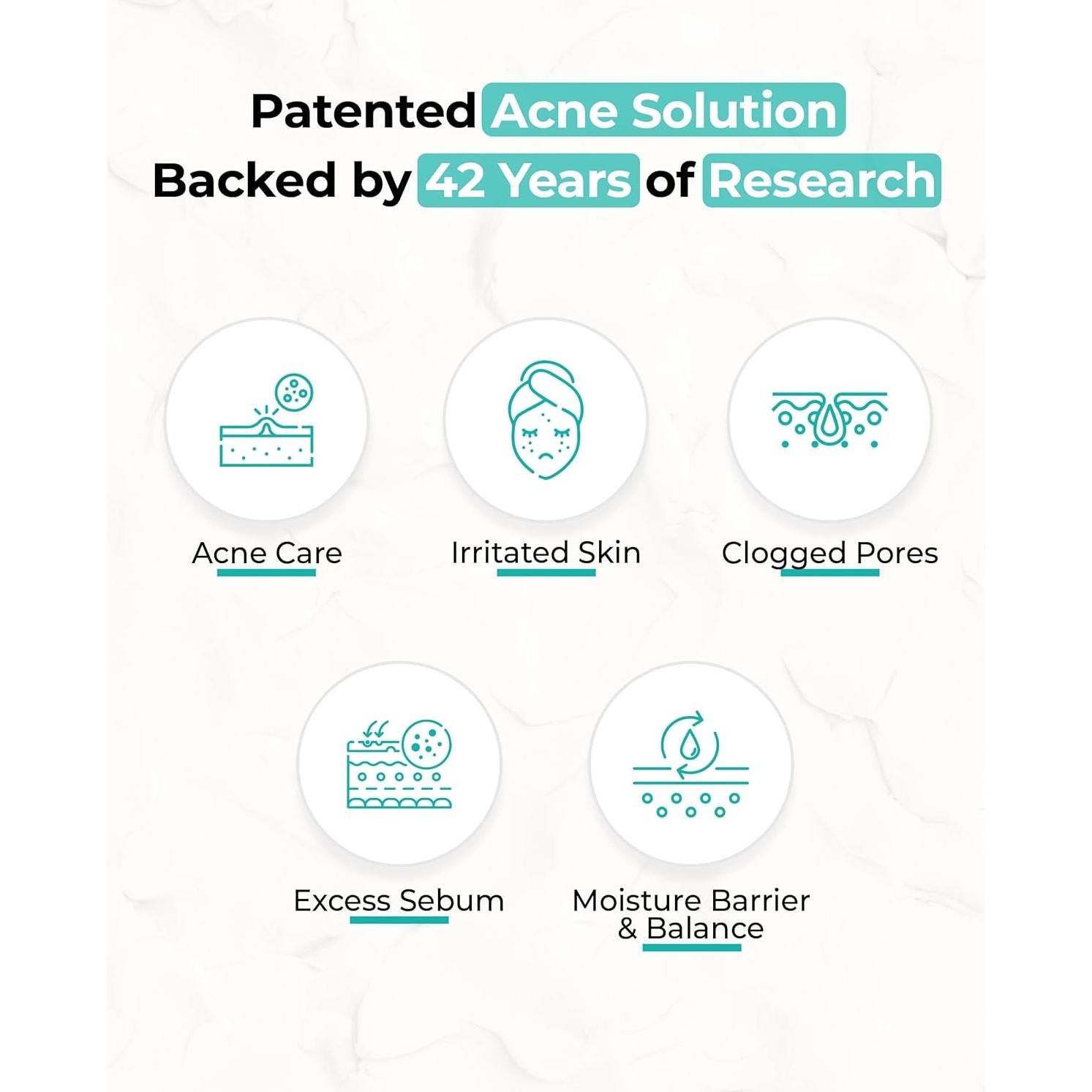 Patented Acne Solution
Backed by 42 Years of Research

Acne Care

Irritated Skin

Clogged Pores

Excess Sebum

Moisture Barrier & Balance